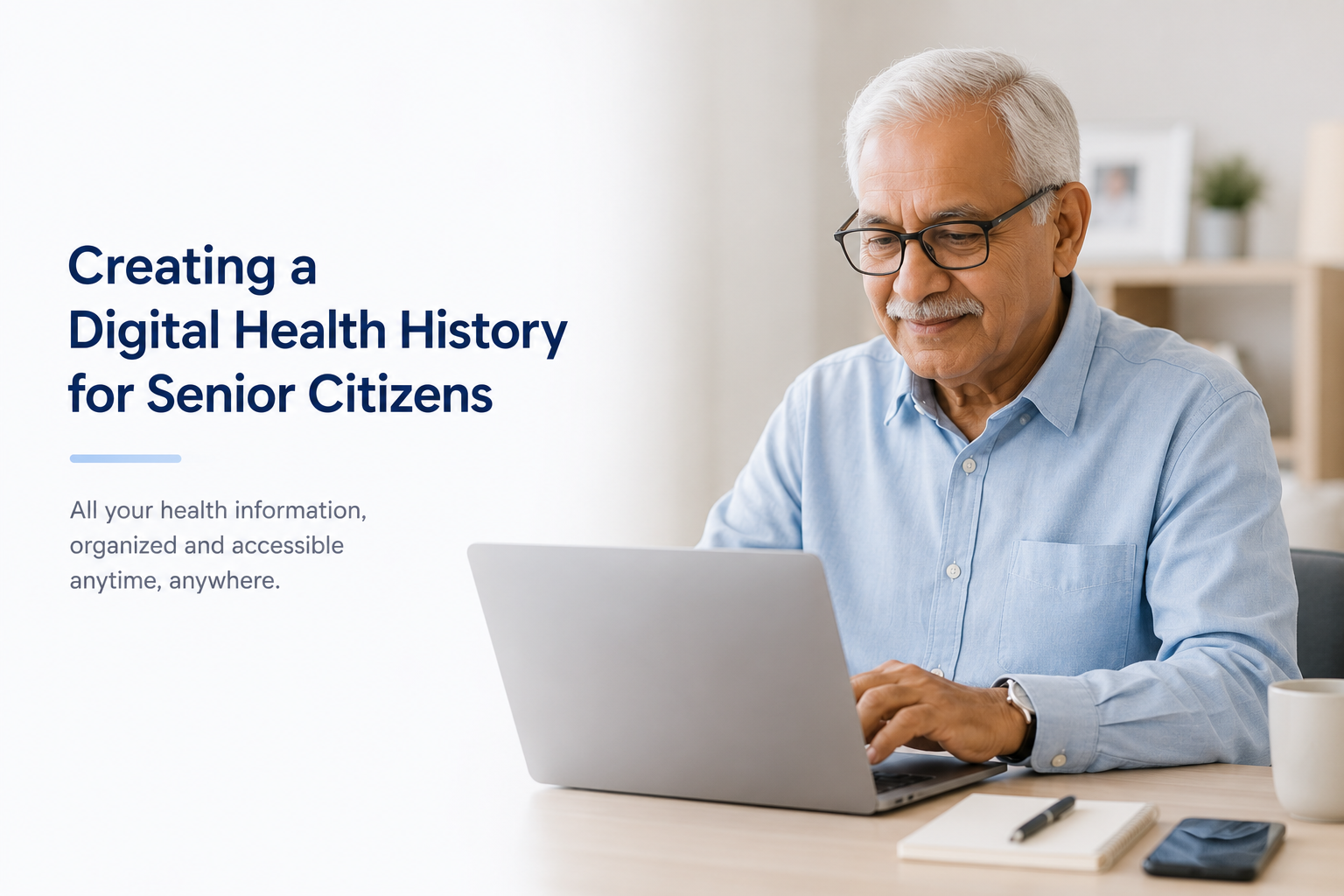 Creating a Digital Health History for Senior Citizens

All your health information, organized and accessible anytime, anywhere.